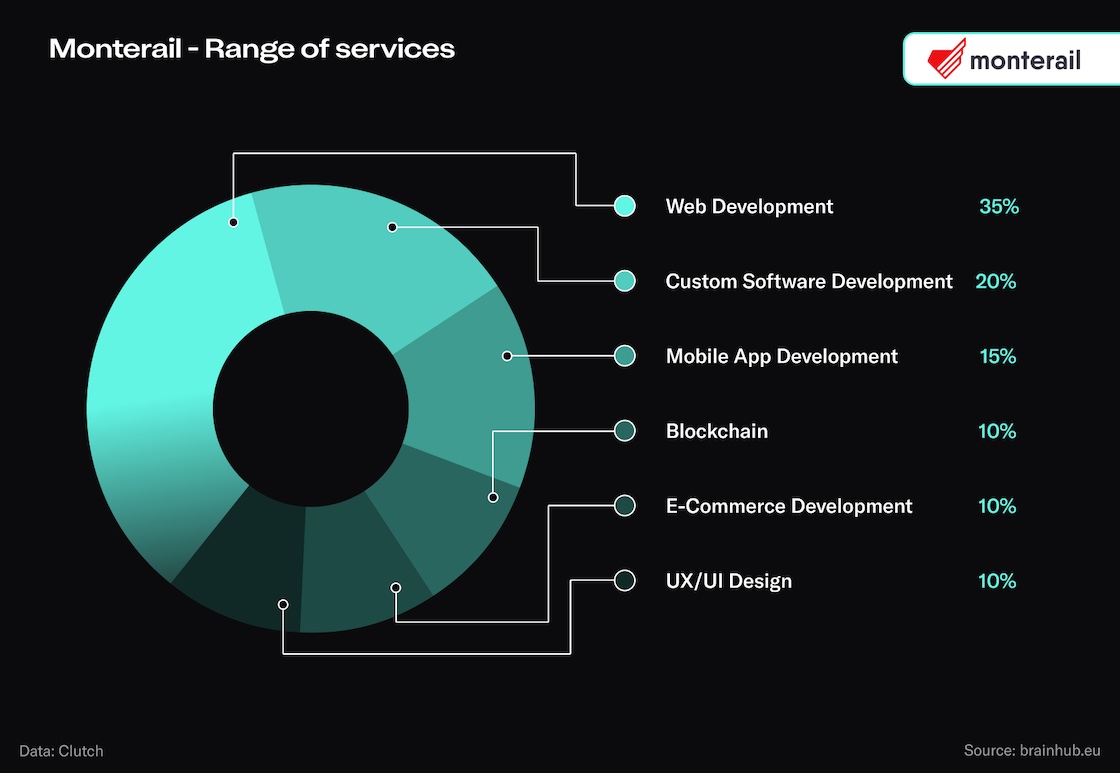 Monterail - Range of services

monterail

Web Development 35%

Custom Software Development 20%

Mobile App Development 15%

Blockchain 10%

E-Commerce Development 10%

UX/UI Design 10%

Data: Clutch

Source: brainhub.eu